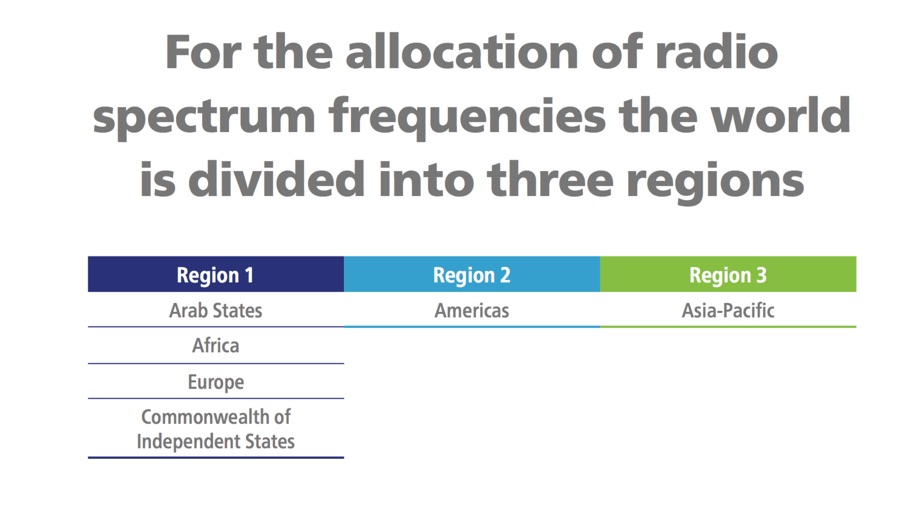 For the allocation of radio spectrum frequencies the world is divided into three regions

| Region 1 | Region 2 | Region 3 |
|---|---|---|
| Arab States | Americas | Asia-Pacific |
| Africa | | |
| Europe | | |
| Commonwealth of Independent States | | |